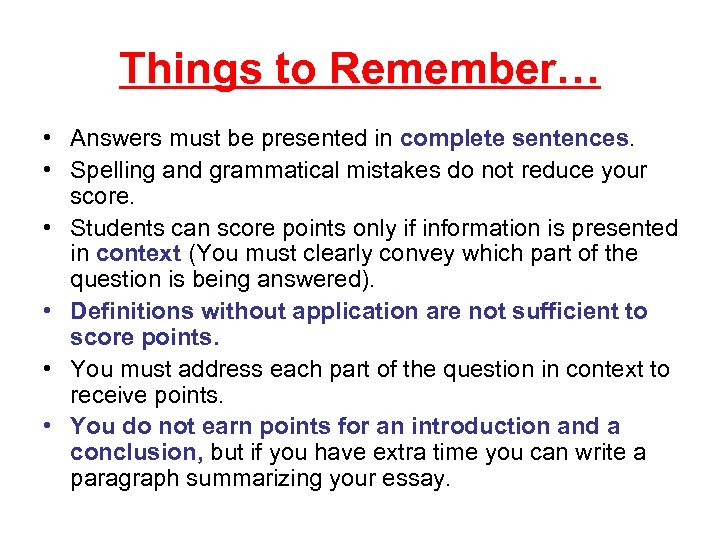 Things to Remember…

• Answers must be presented in complete sentences.
• Spelling and grammatical mistakes do not reduce your score.
• Students can score points only if information is presented in context (You must clearly convey which part of the question is being answered).
• Definitions without application are not sufficient to score points.
• You must address each part of the question in context to receive points.
• You do not earn points for an introduction and a conclusion, but if you have extra time you can write a paragraph summarizing your essay.